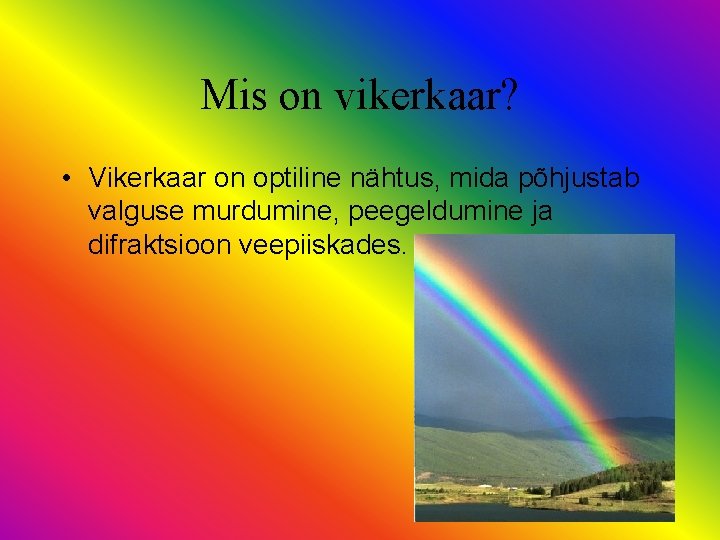 Mis on vikerkaar?

• Vikerkaar on optiline nähtus, mida põhjustab valguse murdumine, peegeldumine ja difraktsioon veepiiskades.